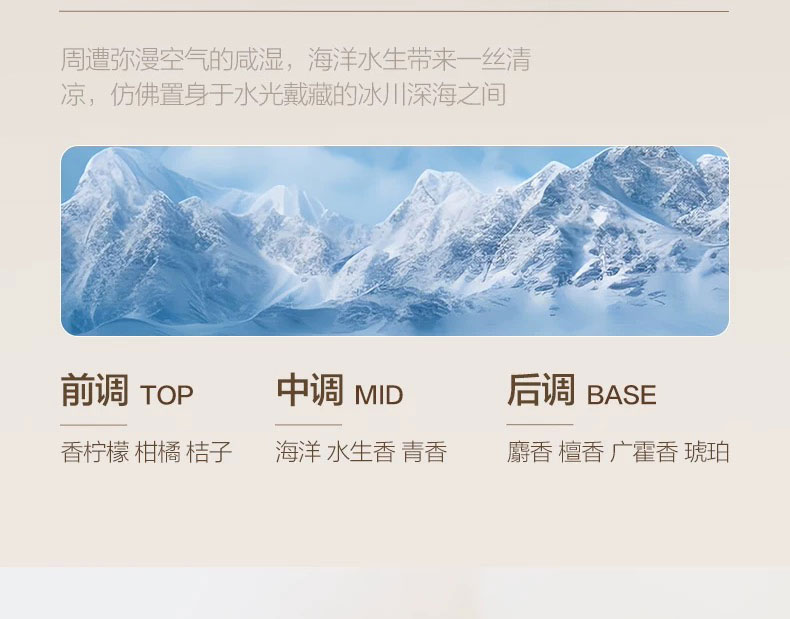 周遭弥漫空气的咸湿，海洋水生带来一丝清凉，仿佛置身于水光戴藏的冰川深海之间

前调 TOP

香柠檬 柑橘 桔子

中调 MID

海洋 水生香 青香

后调 BASE

麝香 檀香 广霍香 琥珀